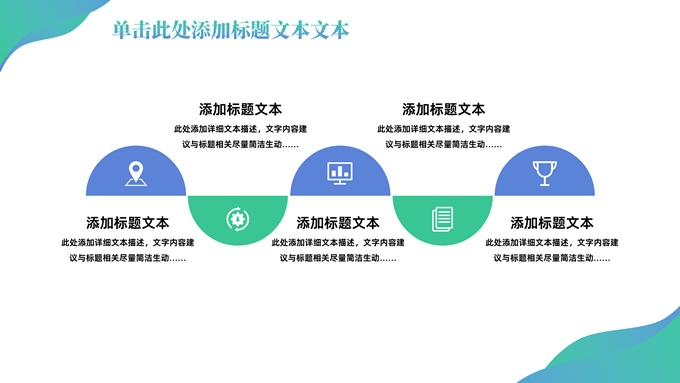 单击此处添加标题文本文本

添加标题文本
此处添加详细文本描述，文字内容建议与标题相关尽量简洁生动……

添加标题文本
此处添加详细文本描述，文字内容建议与标题相关尽量简洁生动……

添加标题文本
此处添加详细文本描述，文字内容建议与标题相关尽量简洁生动……

添加标题文本
此处添加详细文本描述，文字内容建议与标题相关尽量简洁生动……

添加标题文本
此处添加详细文本描述，文字内容建议与标题相关尽量简洁生动……